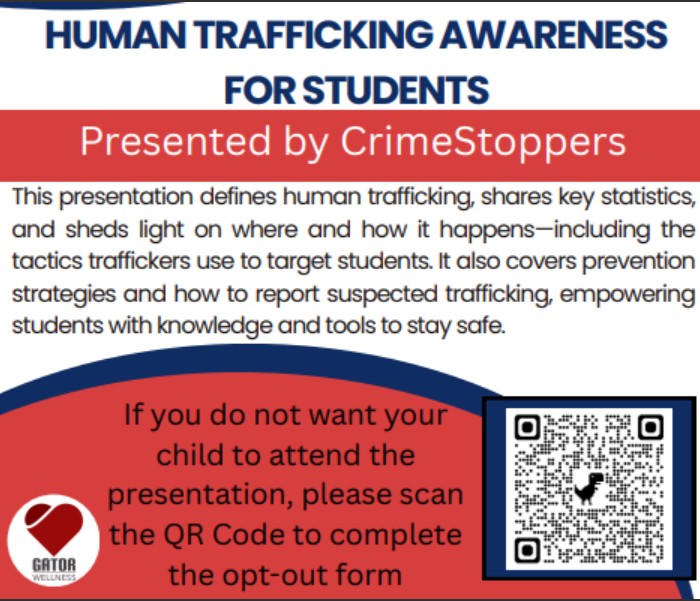 HUMAN TRAFFICKING AWARENESS FOR STUDENTS

Presented by CrimeStoppers

This presentation defines human trafficking, shares key statistics, and sheds light on where and how it happens—including the tactics traffickers use to target students. It also covers prevention strategies and how to report suspected trafficking, empowering students with knowledge and tools to stay safe.

If you do not want your child to attend the presentation, please scan the QR Code to complete the opt-out form

GATOR
WELLNESS